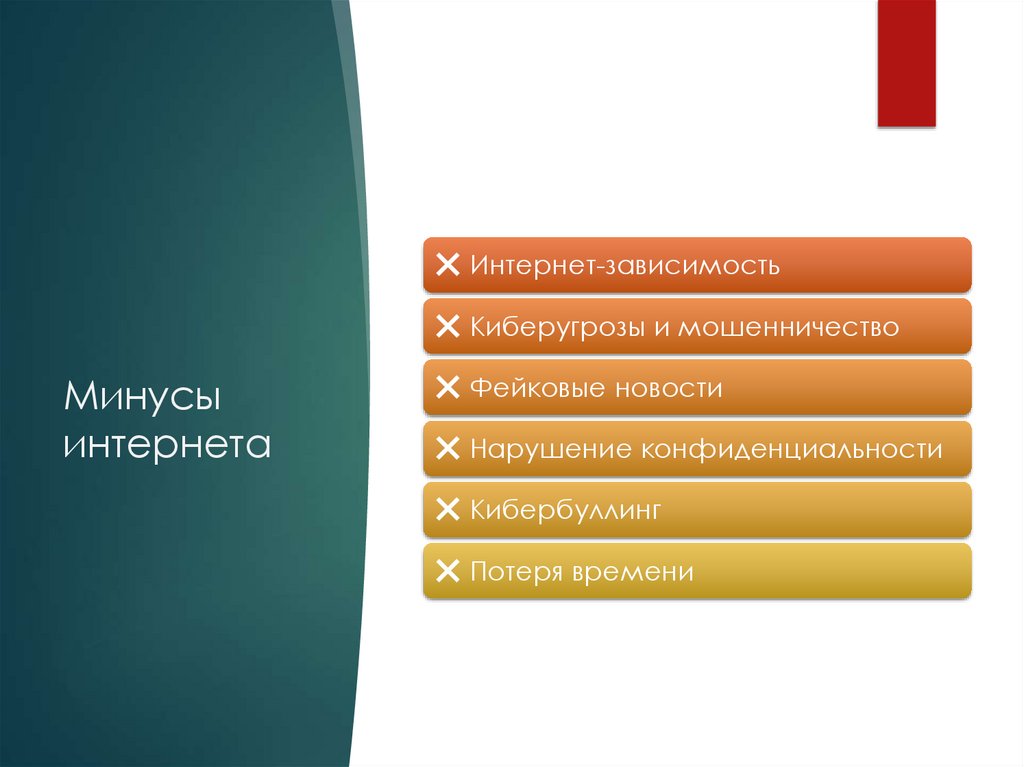 Минусы интернета

✕ Интернет-зависимость
✕ Киберугрозы и мошенничество
✕ Фейковые новости
✕ Нарушение конфиденциальности
✕ Кибербуллинг
✕ Потеря времени